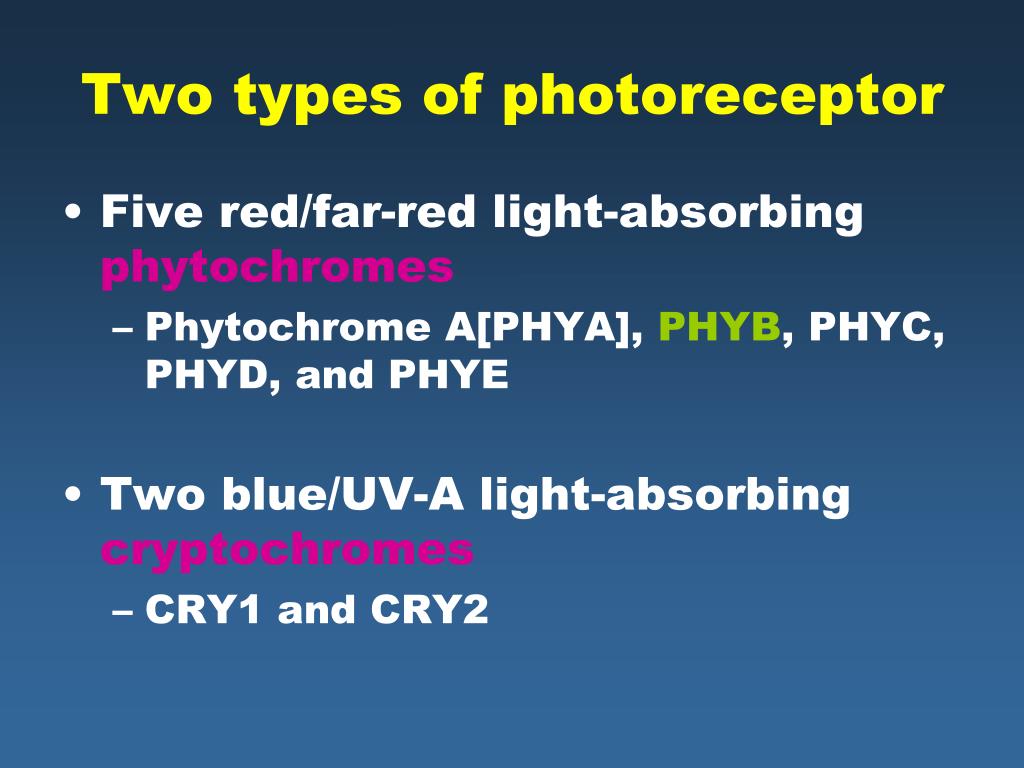 Two types of photoreceptor

• Five red/far-red light-absorbing phytochromes
– Phytochrome A[PHYA], PHYB, PHYC, PHYD, and PHYE

• Two blue/UV-A light-absorbing cryptochromes
– CRY1 and CRY2